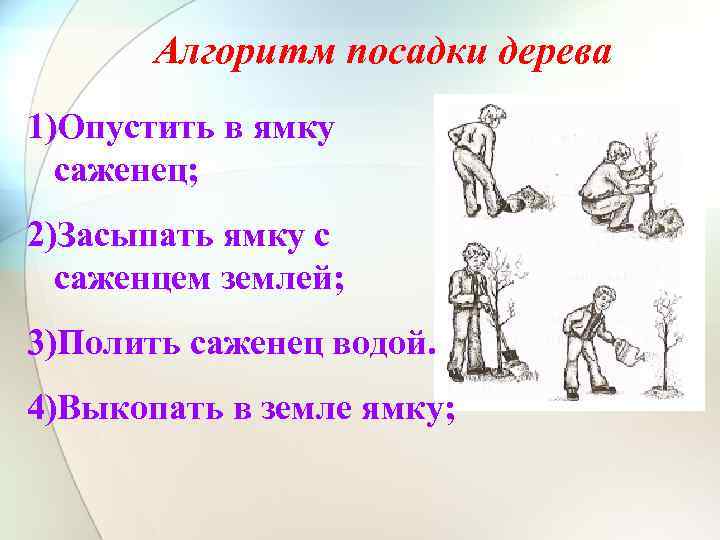 Алгоритм посадки дерева

1)Опустить в ямку саженец;

2)Засыпать ямку с саженцем землей;

3)Полить саженец водой.

4)Выкопать в земле ямку;